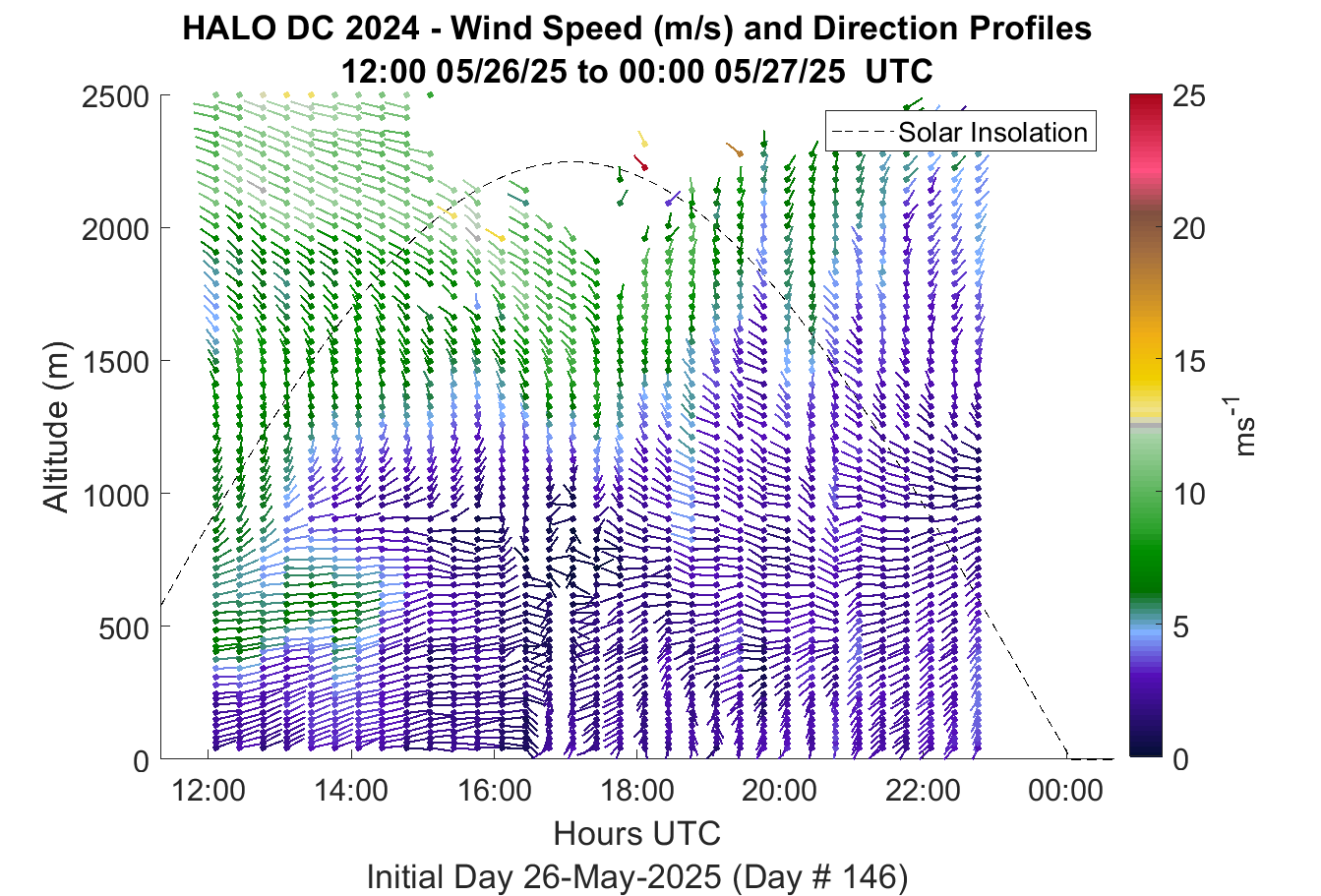 HALO DC 2024 - Wind Speed (m/s) and Direction Profiles
12:00 05/26/25 to 00:00 05/27/25 UTC

Solar Insolation

Altitude (m)

2500
2000
1500
1000
500
0

12:00
14:00
16:00
18:00
20:00
22:00
00:00

Hours UTC

Initial Day 26-May-2025 (Day # 146)

25
20
15
10
5
0

$ms^{-1}$